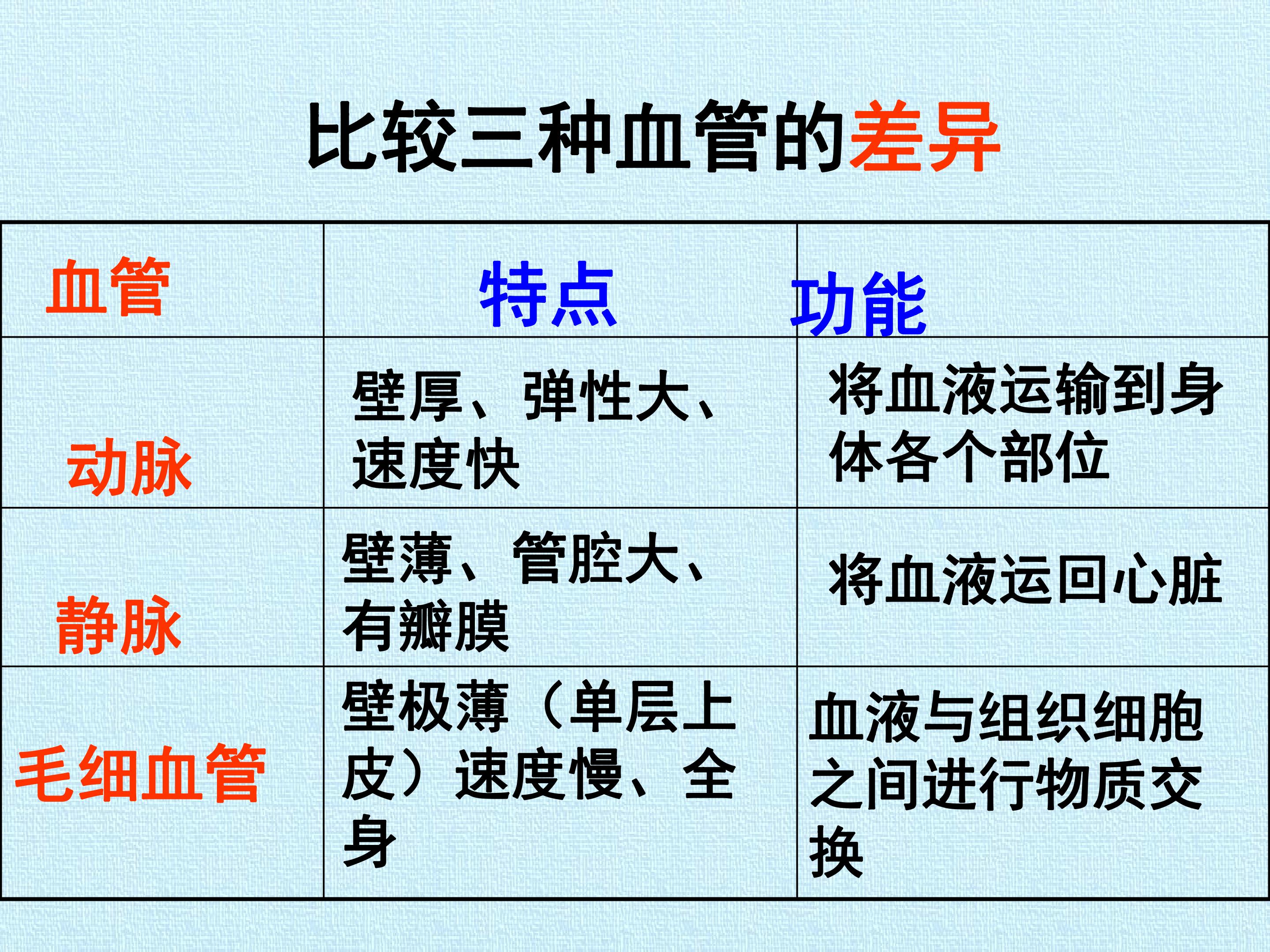 比较三种血管的差异

| 血管 | 特点 | 功能 |
|---|---|---|
| 动脉 | 壁厚、弹性大、速度快 | 将血液运输到身体各个部位 |
| 静脉 | 壁薄、管腔大、有瓣膜 | 将血液运回心脏 |
| 毛细血管 | 壁极薄（单层上皮）速度慢、全身 | 血液与组织细胞之间进行物质交换 |